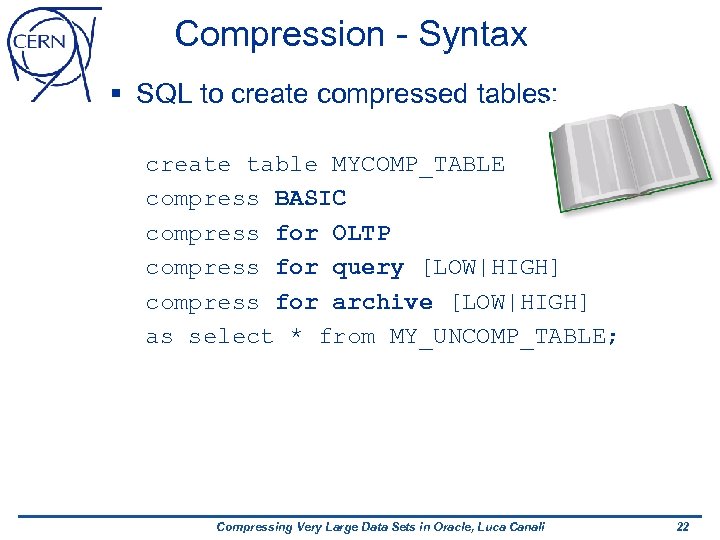 CERN

Compression - Syntax

▪ SQL to create compressed tables:

create table MYCOMP_TABLE
compress BASIC
compress for OLTP
compress for query [LOW|HIGH]
compress for archive [LOW|HIGH]
as select * from MY_UNCOMP_TABLE;

Compressing Very Large Data Sets in Oracle, Luca Canali

22